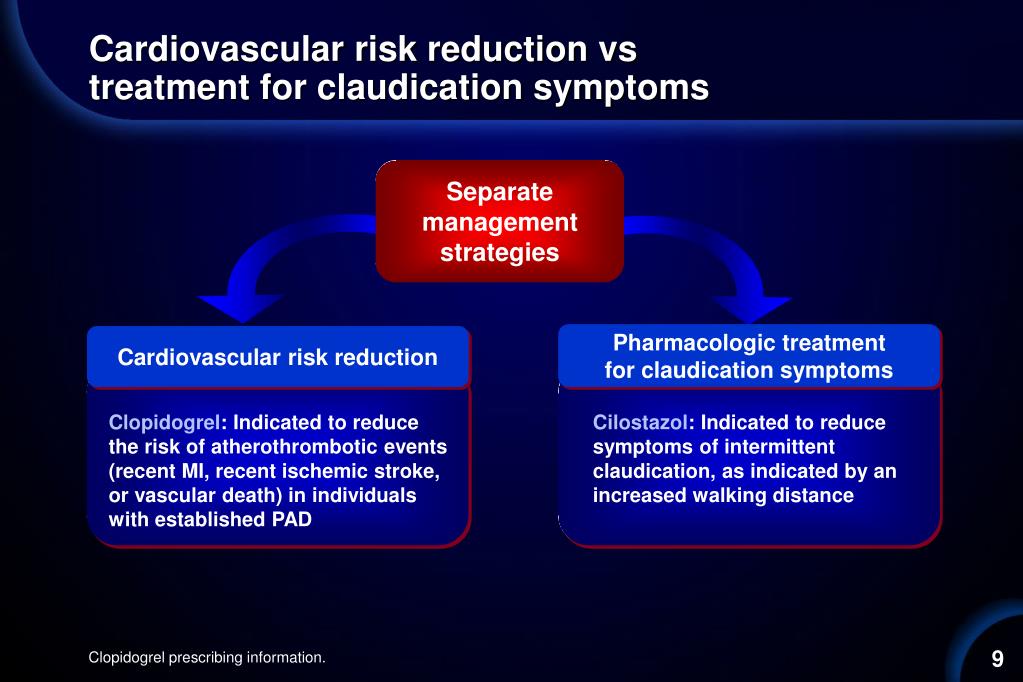 Cardiovascular risk reduction vs treatment for claudication symptoms

Separate management strategies

Cardiovascular risk reduction

Clopidogrel: Indicated to reduce the risk of atherothrombotic events (recent MI, recent ischemic stroke, or vascular death) in individuals with established PAD

Pharmacologic treatment for claudication symptoms

Cilostazol: Indicated to reduce symptoms of intermittent claudication, as indicated by an increased walking distance

Clopidogrel prescribing information.

9